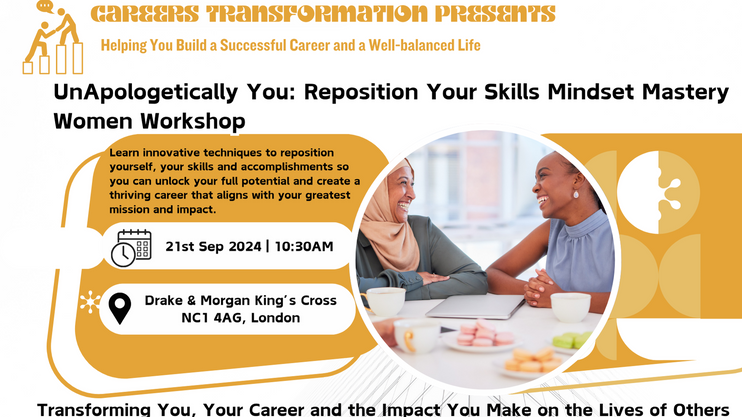 CAREERS TRANSFORMATION PRESENTS

Helping You Build a Successful Career and a Well-balanced Life

UnApologetically You: Reposition Your Skills Mindset Mastery Women Workshop

Learn innovative techniques to reposition yourself, your skills and accomplishments so you can unlock your full potential and create a thriving career that aligns with your greatest mission and impact.

21st Sep 2024 | 10:30AM

Drake & Morgan King's Cross NC1 4AG, London

Transforming You, Your Career and the Impact You Make on the Lives of Others